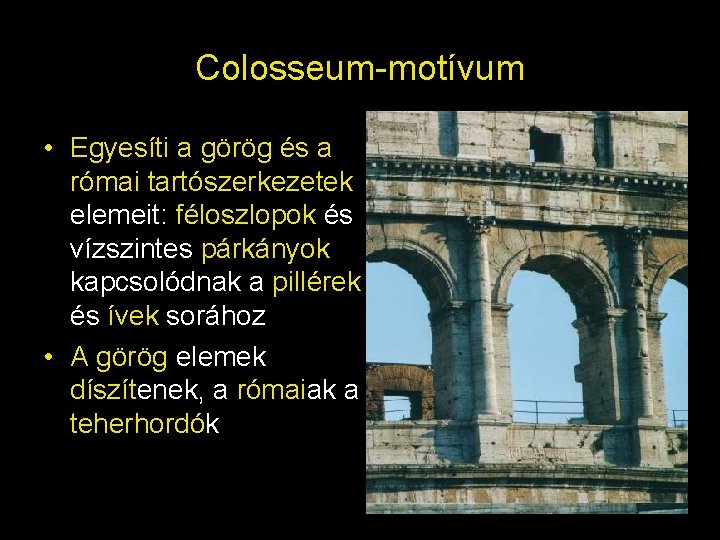 Colosseum-motívum

• Egyesíti a görög és a római tartószerkezetek elemeit: féloszlopok és vízszintes párkányok kapcsolódnak a pillérek és ívek sorához

• A görög elemek díszítenek, a rómaiak a teherhordók